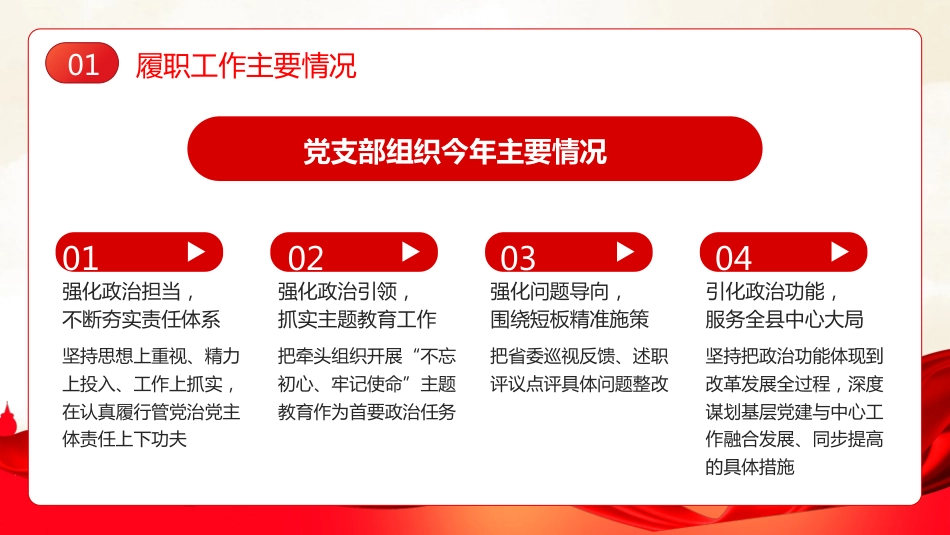 01 履职工作主要情况

党支部组织今年主要情况

01

强化政治担当，
不断夯实责任体系

坚持思想上重视、精力上投入、工作上抓实，在认真履行管党治党主体责任上下功夫

02

强化政治引领，
抓实主题教育工作

把牵头组织开展“不忘初心、牢记使命”主题教育作为首要政治任务

03

强化问题导向，
围绕短板精准施策

把省委巡视反馈、述职评议点评具体问题整改

04

引化政治功能，
服务全县中心大局

坚持把政治功能体现到改革发展全过程，深度谋划基层党建与中心工作融合发展、同步提高的具体措施